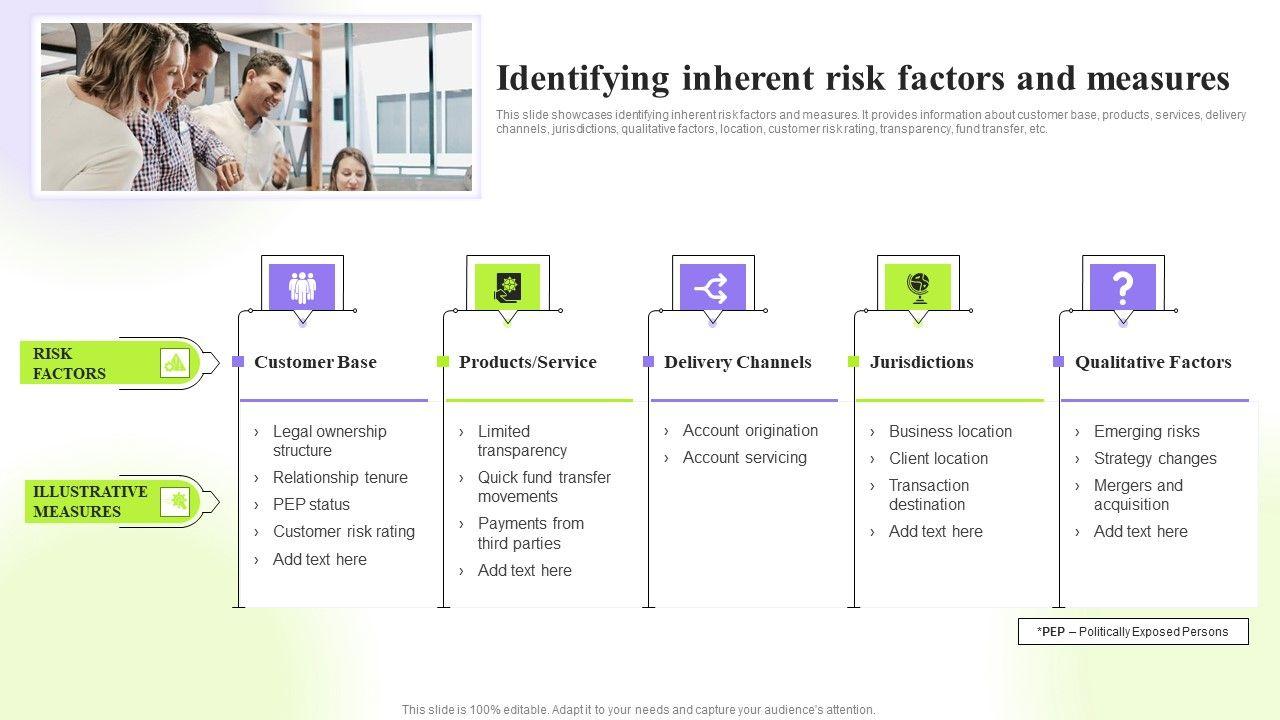 Identifying inherent risk factors and measures

This slide showcases identifying inherent risk factors and measures. It provides information about customer base, products, services, delivery channels, jurisdictions, qualitative factors, location, customer risk rating, transparency, fund transfer, etc.

RISK FACTORS

ILLUSTRATIVE MEASURES

Customer Base
› Legal ownership structure
› Relationship tenure
› PEP status
› Customer risk rating
› Add text here

Products/Service
› Limited transparency
› Quick fund transfer movements
› Payments from third parties
› Add text here

Delivery Channels
› Account origination
› Account servicing

Jurisdictions
› Business location
› Client location
› Transaction destination
› Add text here

Qualitative Factors
› Emerging risks
› Strategy changes
› Mergers and acquisition
› Add text here

*PEP – Politically Exposed Persons

This slide is 100% editable. Adapt it to your needs and capture your audience's attention.